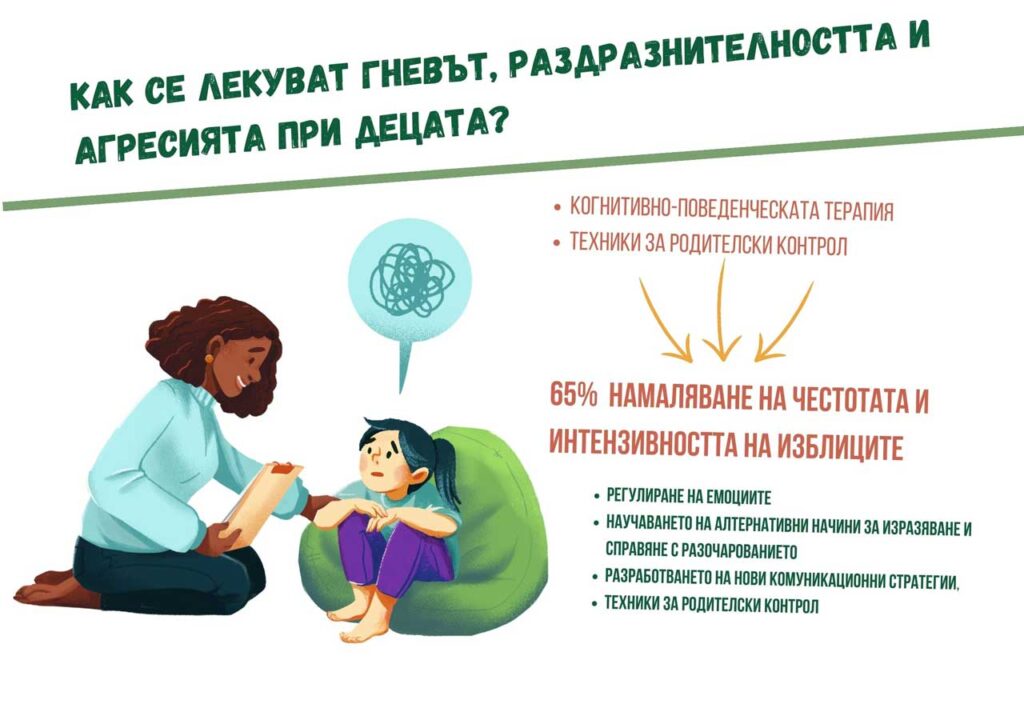 КАК СЕ ЛЕКУВАТ ГНЕВЪТ, РАЗДРАЗНИТЕЛНОСТТА И АГРЕСИЯТА ПРИ ДЕЦАТА?

• КОГНИТИВНО-ПОВЕДЕНЧЕСКАТА ТЕРАПИЯ
• ТЕХНИКИ ЗА РОДИТЕЛСКИ КОНТРОЛ

65% НАМАЛЯВАНЕ НА ЧЕСТОТАТА И ИНТЕНЗИВНОСТТА НА ИЗБЛИЦИТЕ

• РЕГУЛИРАНЕ НА ЕМОЦИИТЕ
• НАУЧАВАНЕТО НА АЛТЕРНАТИВНИ НАЧИНИ ЗА ИЗРАЗЯВАНЕ И СПРАВЯНЕ С РАЗОЧАРОВАНИЕТО
• РАЗРАБОТВАНЕТО НА НОВИ КОМУНИКАЦИОННИ СТРАТЕГИИ,
• ТЕХНИКИ ЗА РОДИТЕЛСКИ КОНТРОЛ